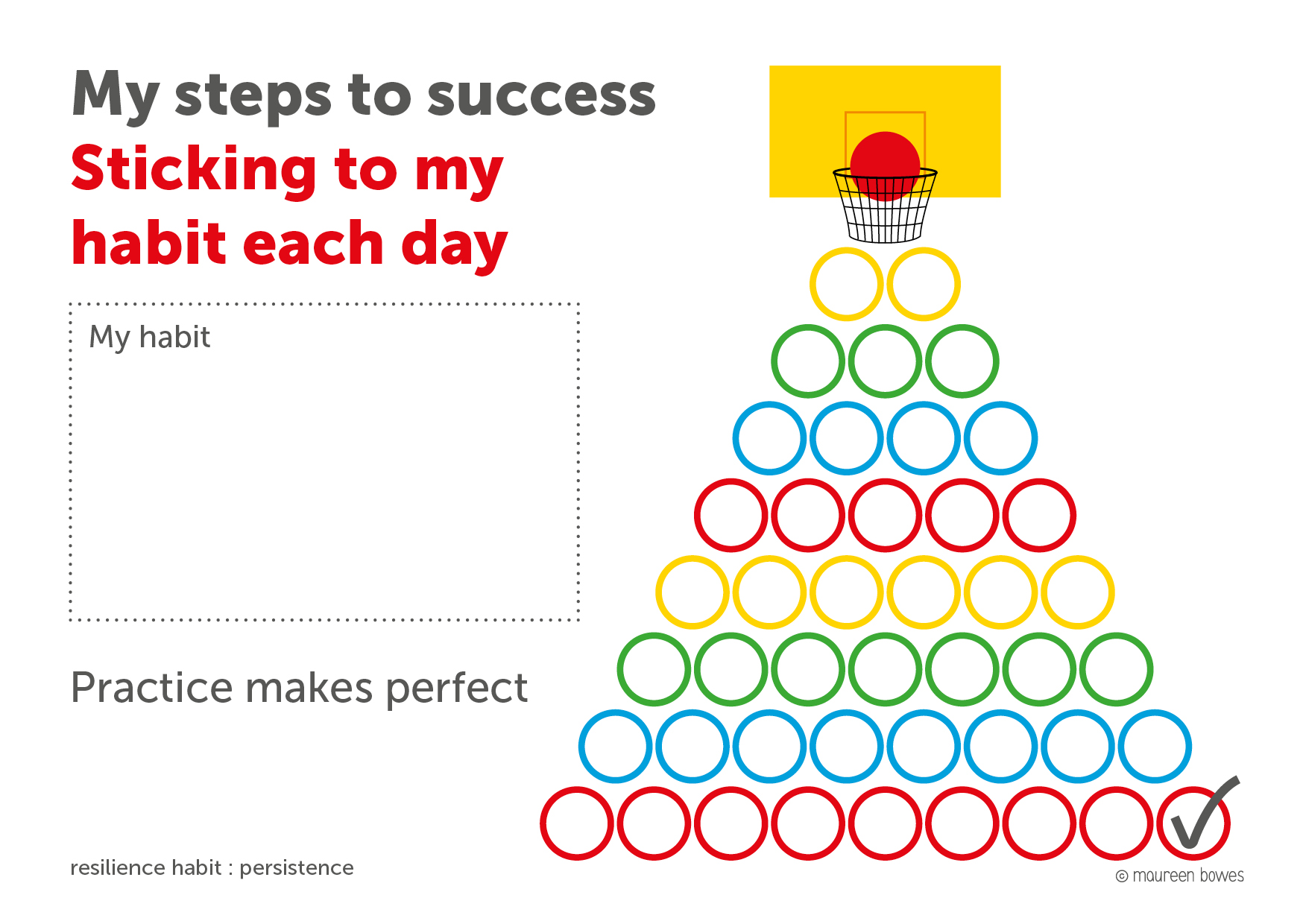 My steps to success
Sticking to my habit each day

My habit

Practice makes perfect

resilience habit : persistence

© maureen bowes